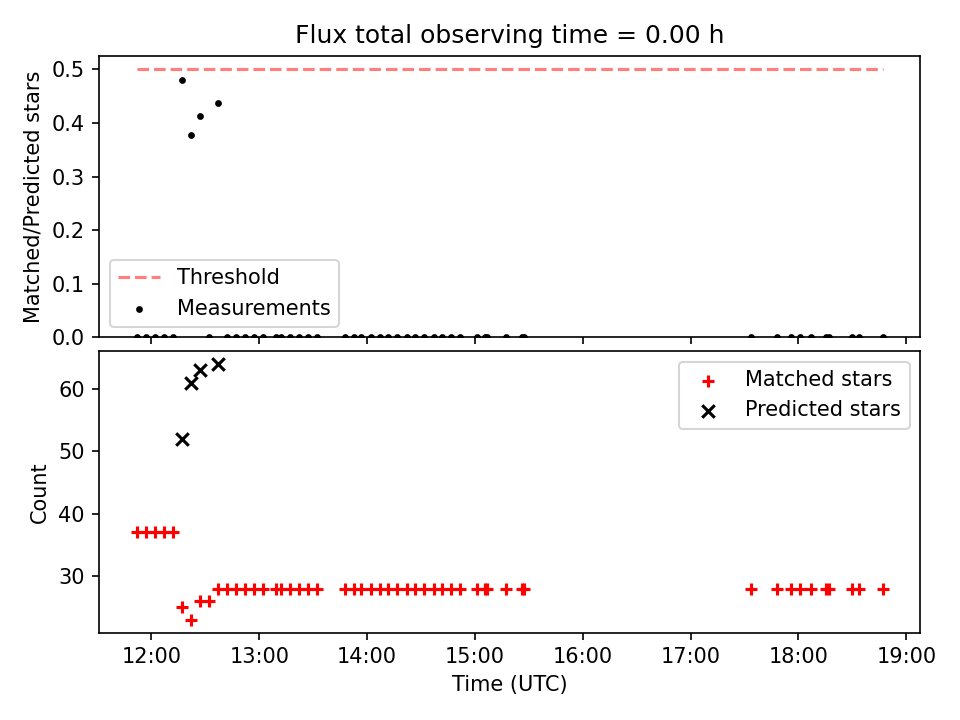 Flux total observing time = 0.00 h

Matched/Predicted stars

0.5
0.4
0.3
0.2
0.1
0.0

Threshold
Measurements

Count

60
50
40
30

Matched stars
Predicted stars

12:00
13:00
14:00
15:00
16:00
17:00
18:00
19:00

Time (UTC)